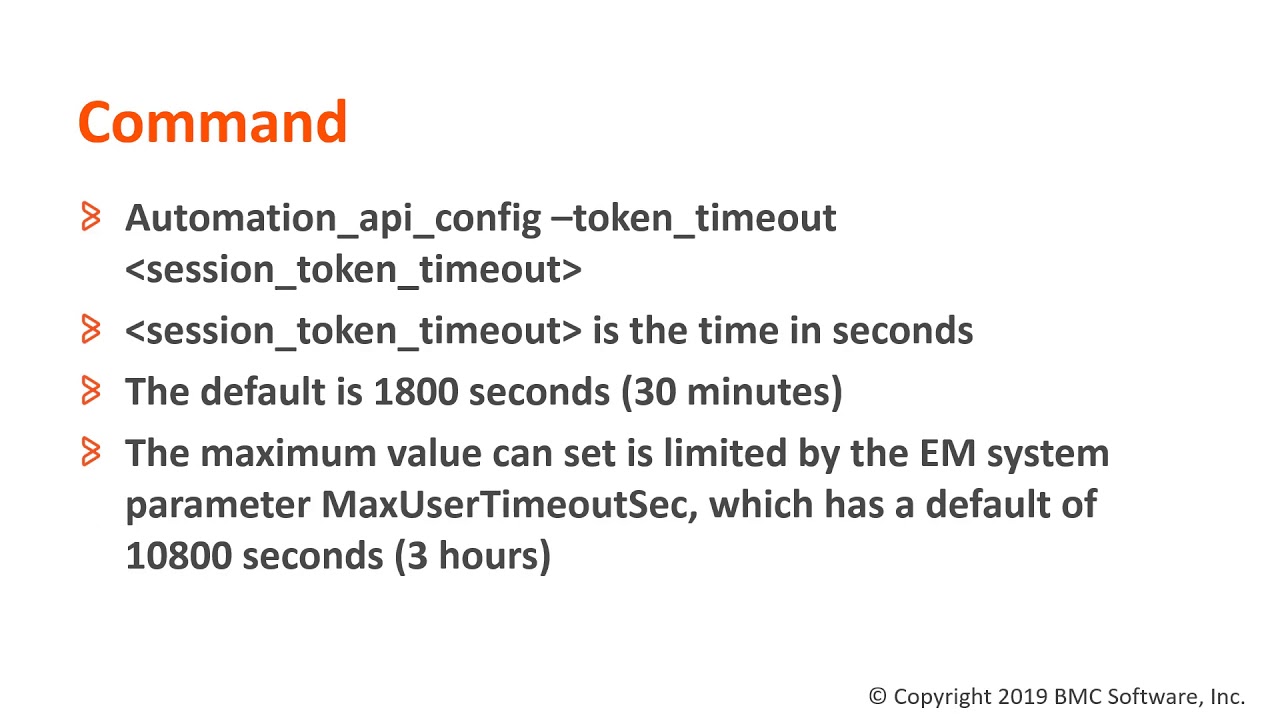 Command

Automation_api_config –token_timeout <session_token_timeout>

<session_token_timeout> is the time in seconds

The default is 1800 seconds (30 minutes)

The maximum value can set is limited by the EM system parameter MaxUserTimeoutSec, which has a default of 10800 seconds (3 hours)

© Copyright 2019 BMC Software, Inc.